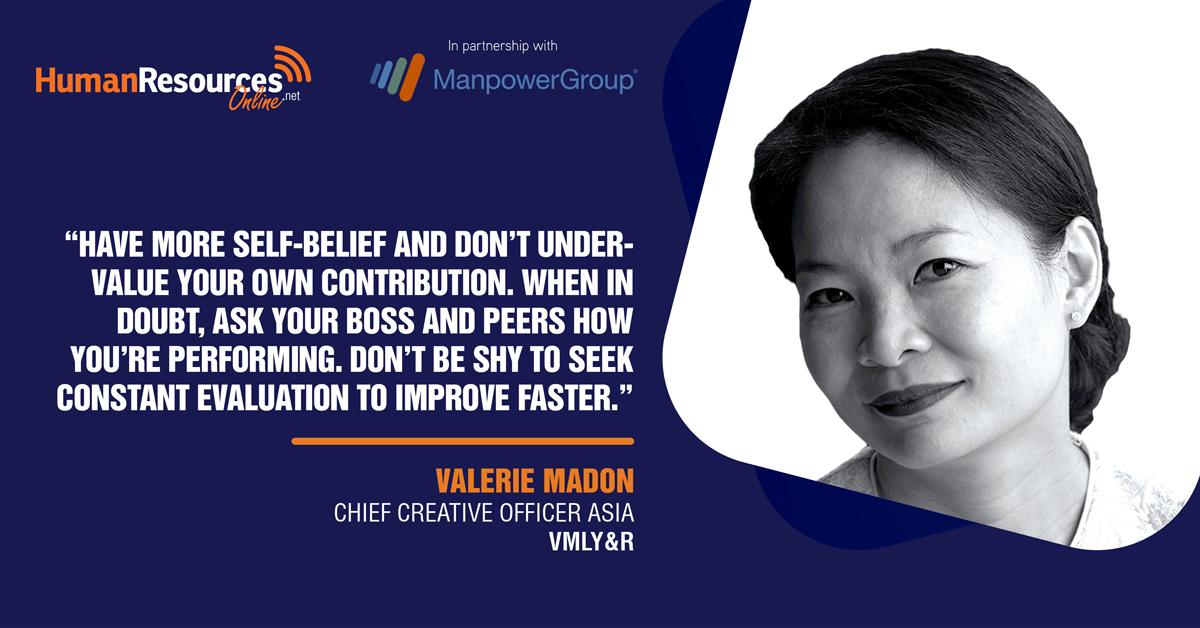 HumanResources Online.net

In partnership with

ManpowerGroup

"HAVE MORE SELF-BELIEF AND DON'T UNDERVALUE YOUR OWN CONTRIBUTION. WHEN IN DOUBT, ASK YOUR BOSS AND PEERS HOW YOU'RE PERFORMING. DON'T BE SHY TO SEEK CONSTANT EVALUATION TO IMPROVE FASTER."

VALERIE MADON
CHIEF CREATIVE OFFICER ASIA
VMLY&R